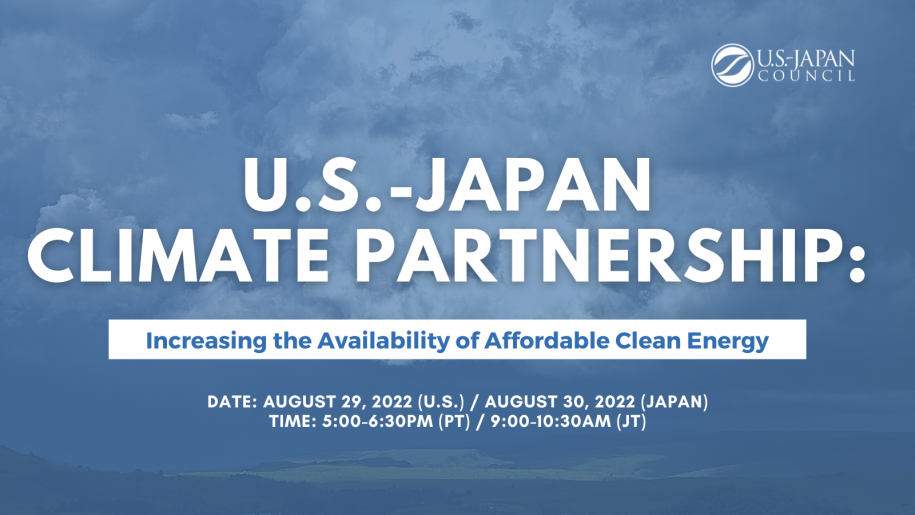 U.S.-JAPAN COUNCIL

U.S.-JAPAN CLIMATE PARTNERSHIP:

Increasing the Availability of Affordable Clean Energy

DATE: AUGUST 29, 2022 (U.S.) / AUGUST 30, 2022 (JAPAN)
TIME: 5:00-6:30PM (PT) / 9:00-10:30AM (JT)